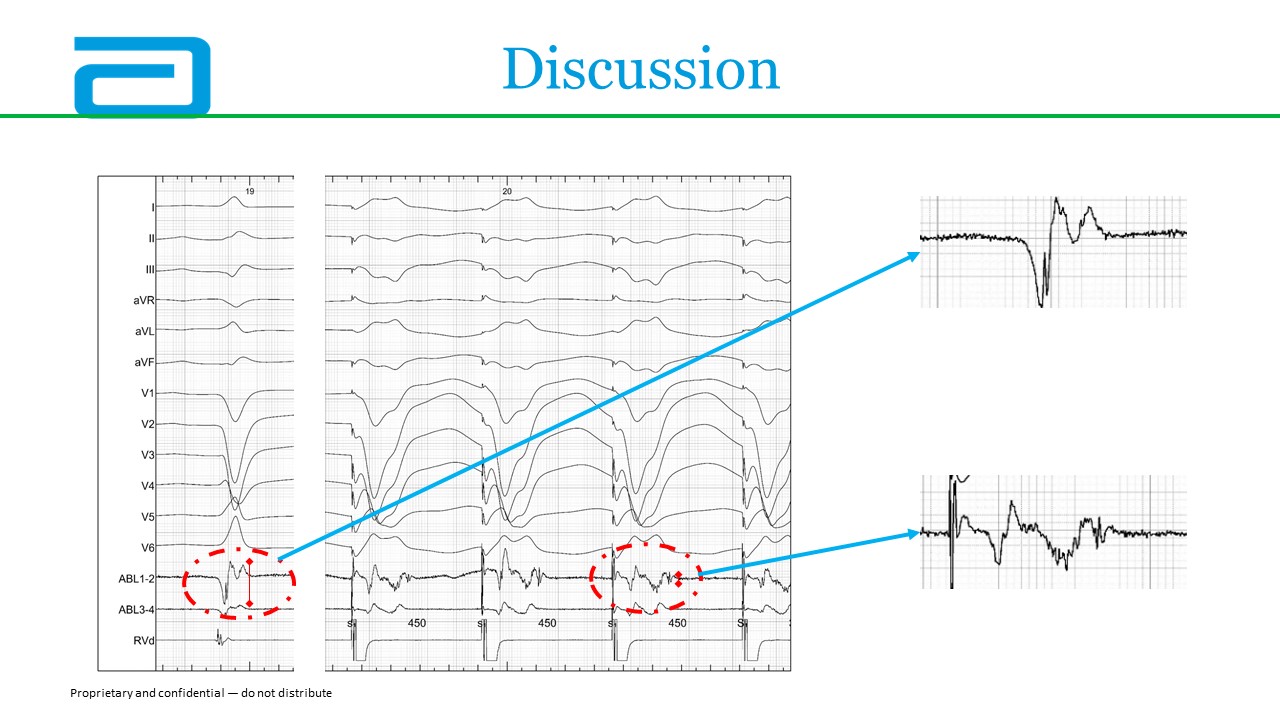 Discussion

19

I
II
III
aVR
aVL
aVF
V1
V2
V3
V4
V5
V6
ABL1-2
ABL3-4
RVd

20

S1 450 S1 450 S1 450 S1

Proprietary and confidential — do not distribute